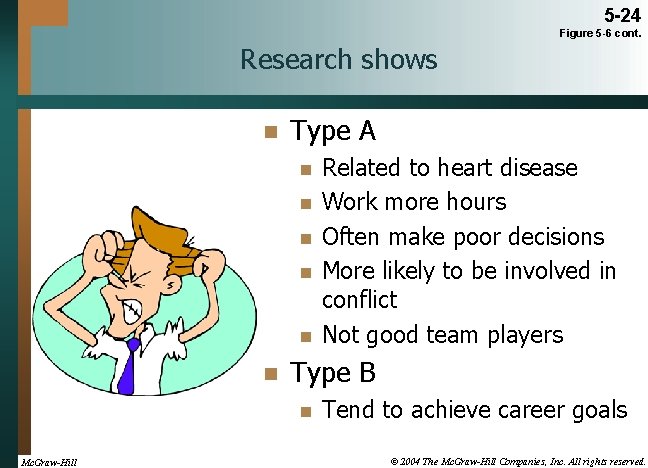 5-24
Figure 5-6 cont.

Research shows

- Type A
  - Related to heart disease
  - Work more hours
  - Often make poor decisions
  - More likely to be involved in conflict
  - Not good team players
- Type B
  - Tend to achieve career goals

McGraw-Hill

© 2004 The McGraw-Hill Companies, Inc. All rights reserved.